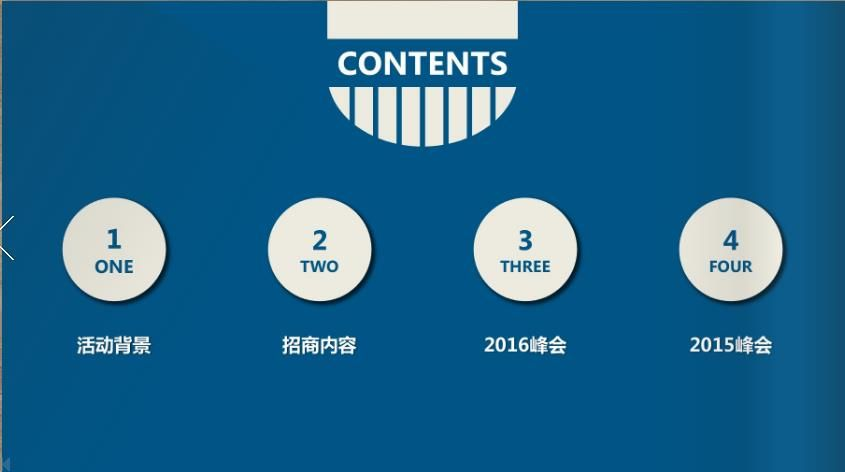 CONTENTS

1
ONE
活动背景

2
TWO
招商内容

3
THREE
2016峰会

4
FOUR
2015峰会